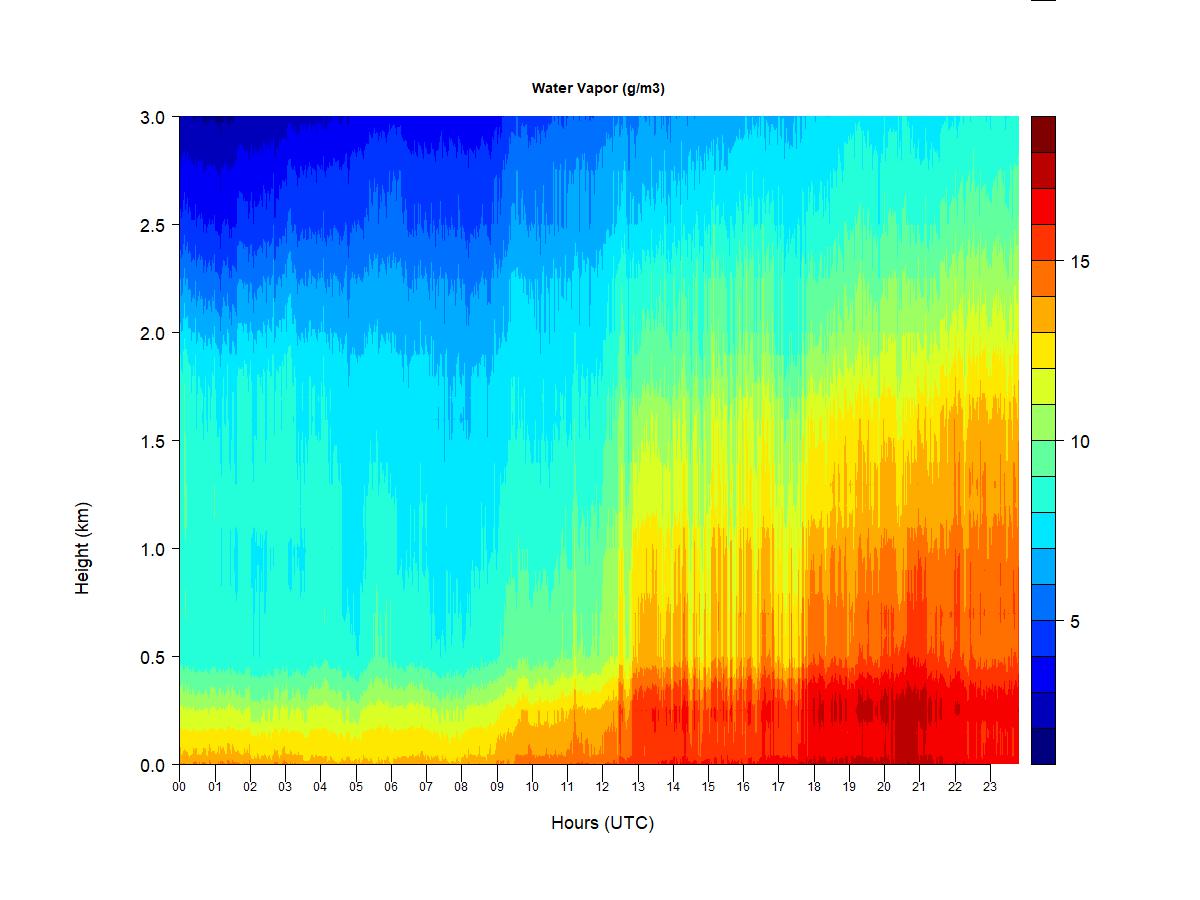 Water Vapor (g/m3)

Height (km)

3.0
2.5
2.0
1.5
1.0
0.5
0.0

00 01 02 03 04 05 06 07 08 09 10 11 12 13 14 15 16 17 18 19 20 21 22 23

Hours (UTC)

15
10
5